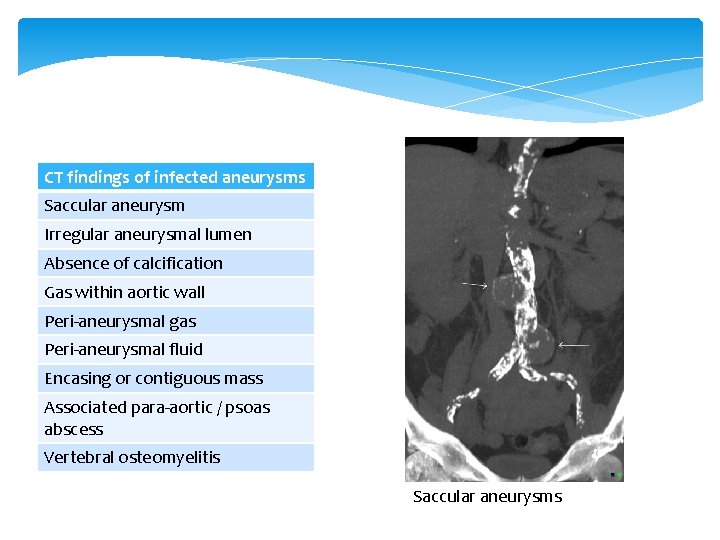 | CT findings of infected aneurysms |
|---|
| Saccular aneurysm |
| Irregular aneurysmal lumen |
| Absence of calcification |
| Gas within aortic wall |
| Peri-aneurysmal gas |
| Peri-aneurysmal fluid |
| Encasing or contiguous mass |
| Associated para-aortic / psoas abscess |
| Vertebral osteomyelitis |

Saccular aneurysms